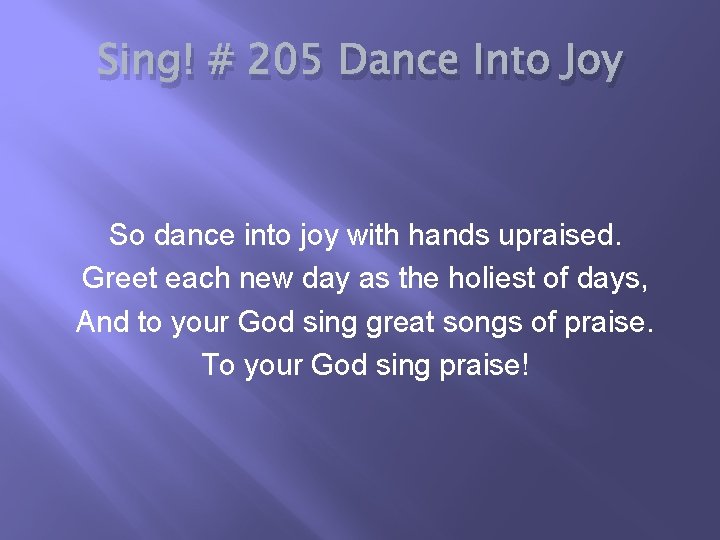 Sing! # 205 Dance Into Joy

So dance into joy with hands upraised.
Greet each new day as the holiest of days,
And to your God sing great songs of praise.
To your God sing praise!